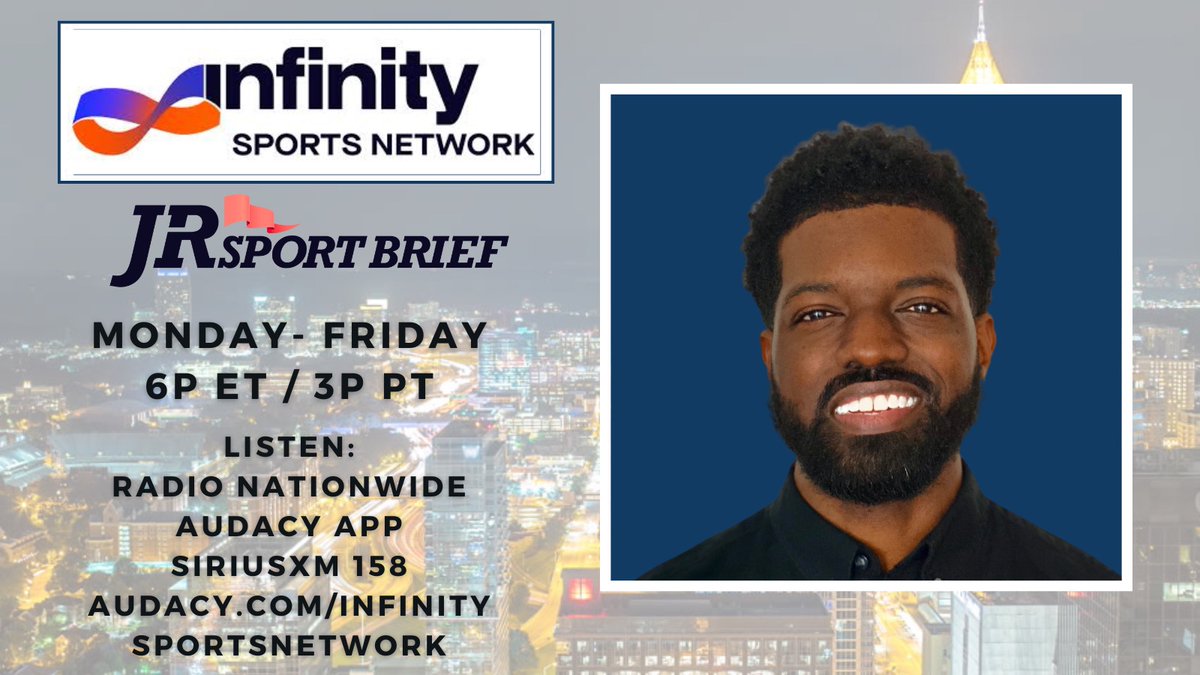 infinity
SPORTS NETWORK

JR SPORT BRIEF

MONDAY- FRIDAY
6P ET / 3P PT

LISTEN:
RADIO NATIONWIDE
AUDACY APP
SIRIUSXM 158
AUDACY.COM/INFINITY
SPORTSNETWORK